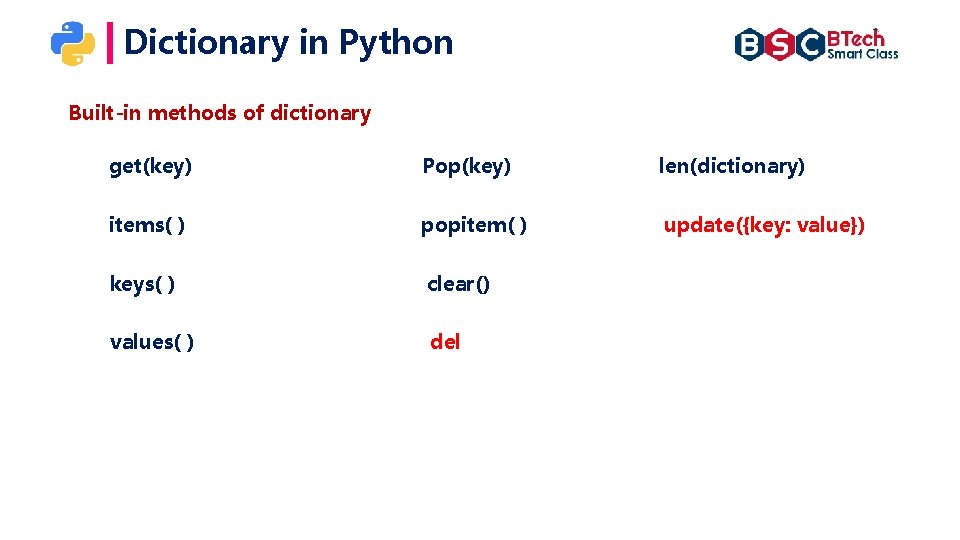 Dictionary in Python

BSC BTech Smart Class

Built-in methods of dictionary

get(key)

items( )

keys( )

values( )

Pop(key)

popitem( )

clear()

del

len(dictionary)

update({key: value})